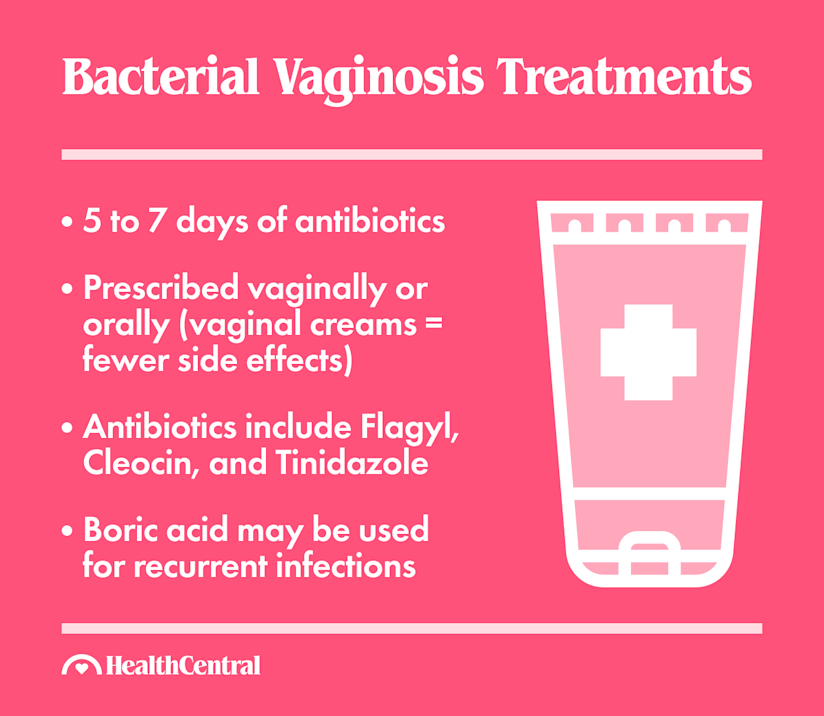 Bacterial Vaginosis Treatments

• 5 to 7 days of antibiotics

• Prescribed vaginally or orally (vaginal creams = fewer side effects)

• Antibiotics include Flagyl, Cleocin, and Tinidazole

• Boric acid may be used for recurrent infections

HealthCentral